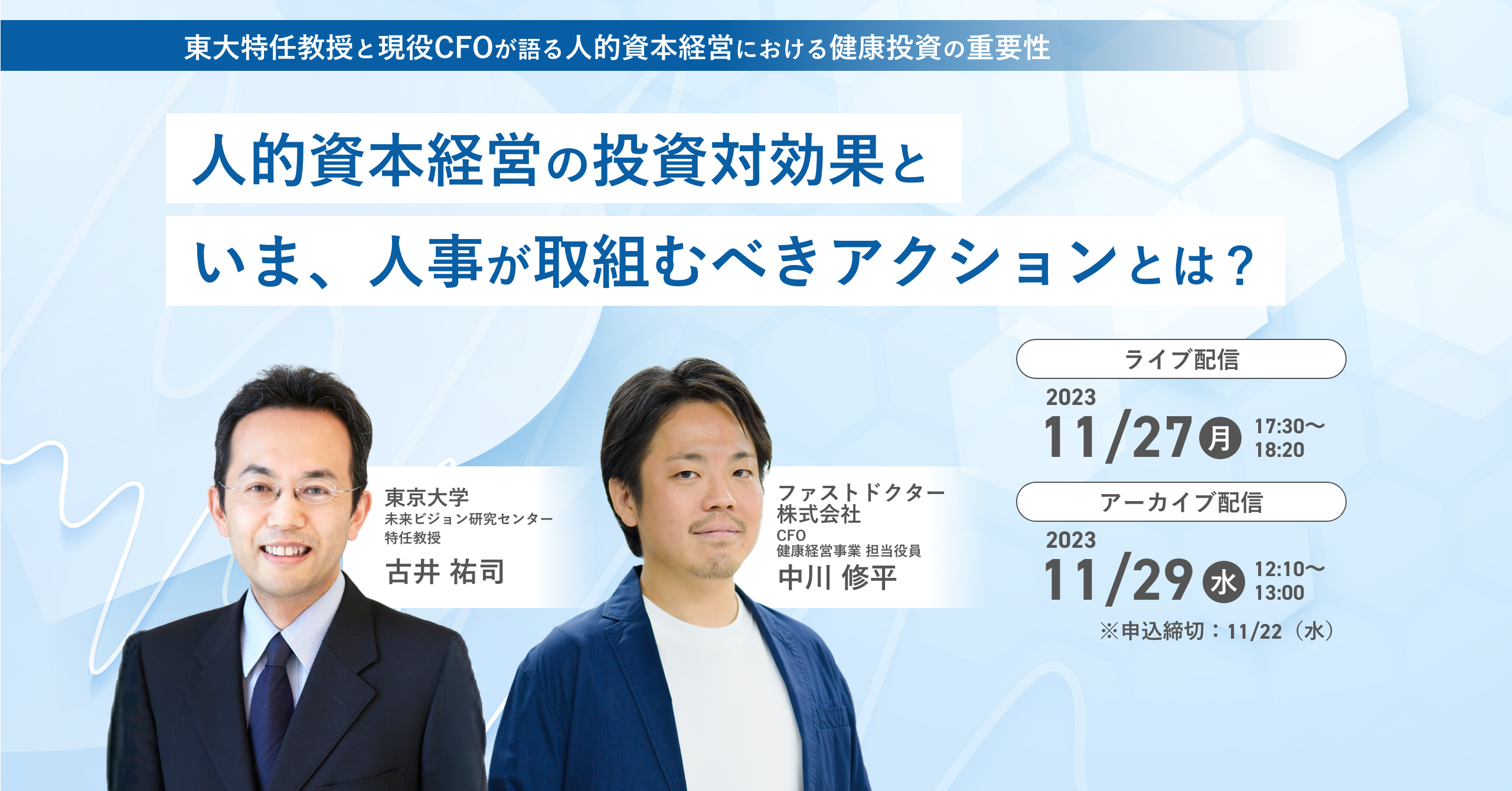 東大特任教授と現役CFOが語る人的資本経営における健康投資の重要性

人的資本経営の投資対効果と

いま、人事が取組むべきアクションとは？

東京大学
未来ビジョン研究センター
特任教授
古井 祐司

ファストドクター株式会社
CFO
健康経営事業 担当役員
中川 修平

ライブ配信
2023
11/27 月 17:30〜18:20

アーカイブ配信
2023
11/29 水 12:10〜13:00

※申込締切：11/22（水）